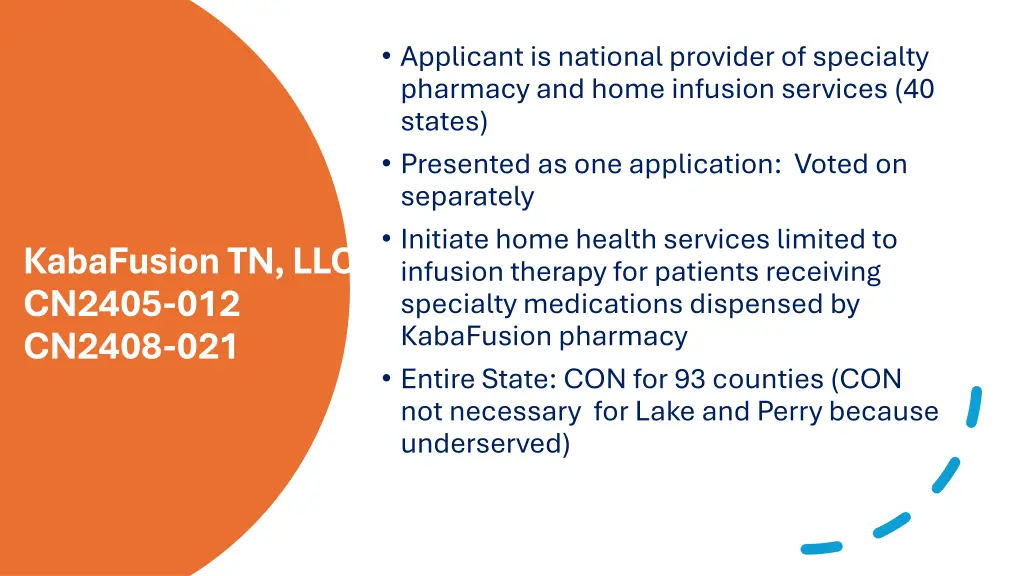 KabaFusion TN, LLC
CN2405-012
CN2408-021

• Applicant is national provider of specialty pharmacy and home infusion services (40 states)
• Presented as one application: Voted on separately
• Initiate home health services limited to infusion therapy for patients receiving specialty medications dispensed by KabaFusion pharmacy
• Entire State: CON for 93 counties (CON not necessary for Lake and Perry because underserved)